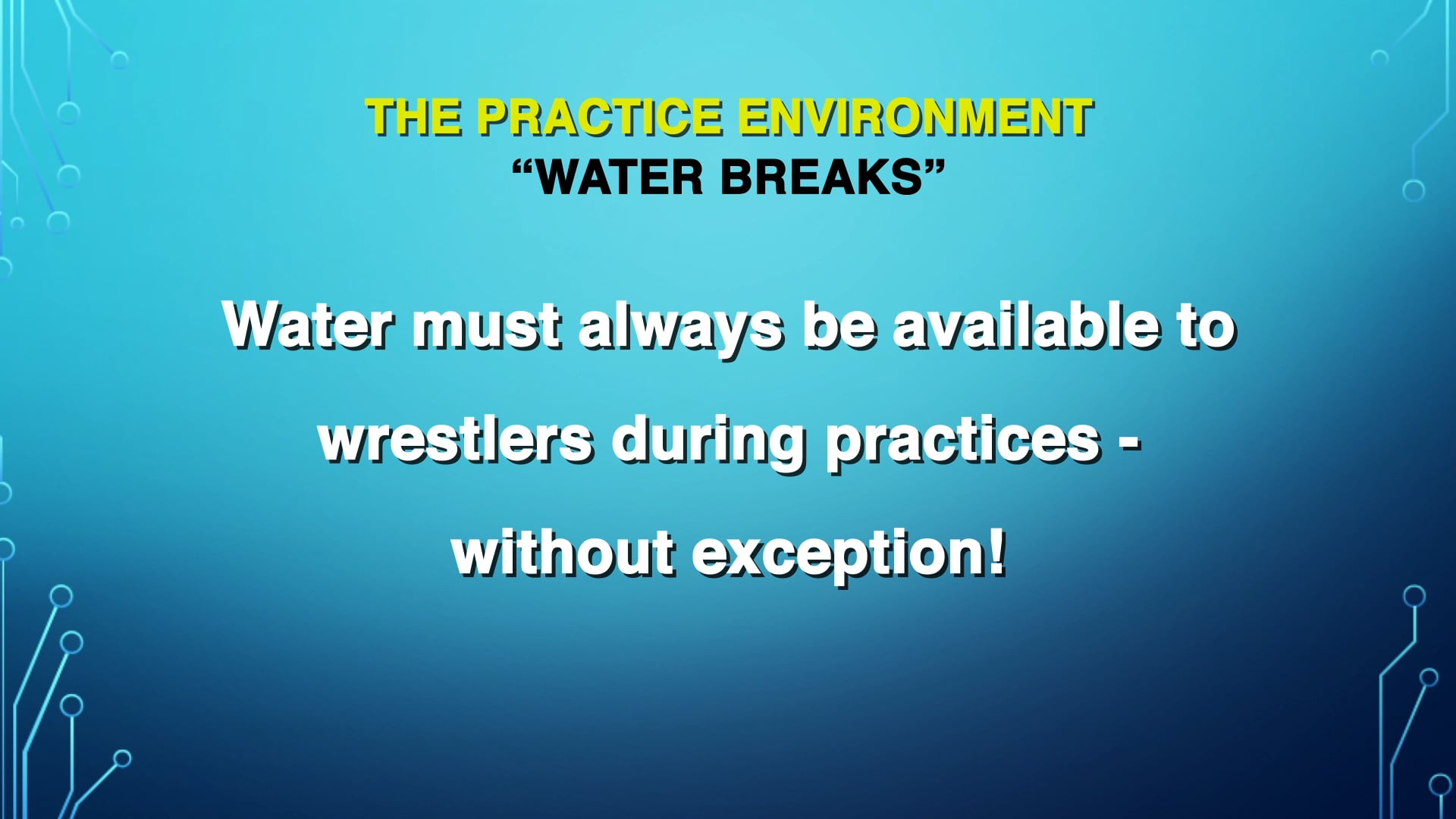 THE PRACTICE ENVIRONMENT
“WATER BREAKS”

Water must always be available to wrestlers during practices - without exception!